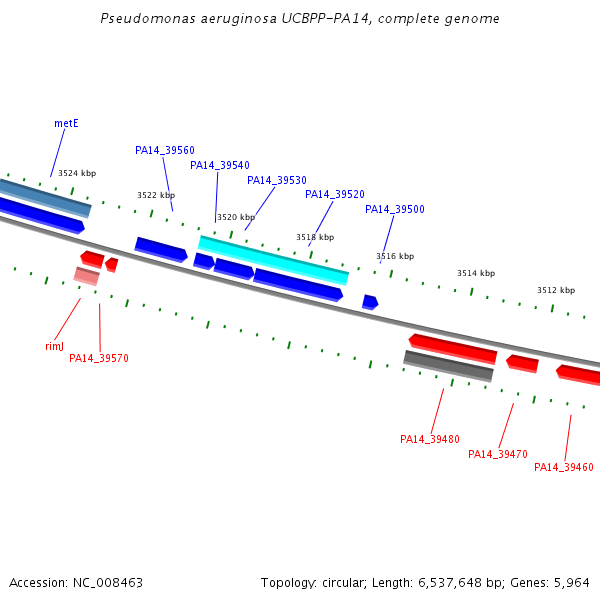 Pseudomonas aeruginosa UCBPP-PA14, complete genome

metE

PA14_39560

PA14_39540

PA14_39530

PA14_39520

PA14_39500

3524 kbp

3522 kbp

3520 kbp

3518 kbp

3516 kbp

3514 kbp

3512 kbp

rimJ

PA14_39570

PA14_39480

PA14_39470

PA14_39460

Accession: NC_008463

Topology: circular; Length: 6,537,648 bp; Genes: 5,964